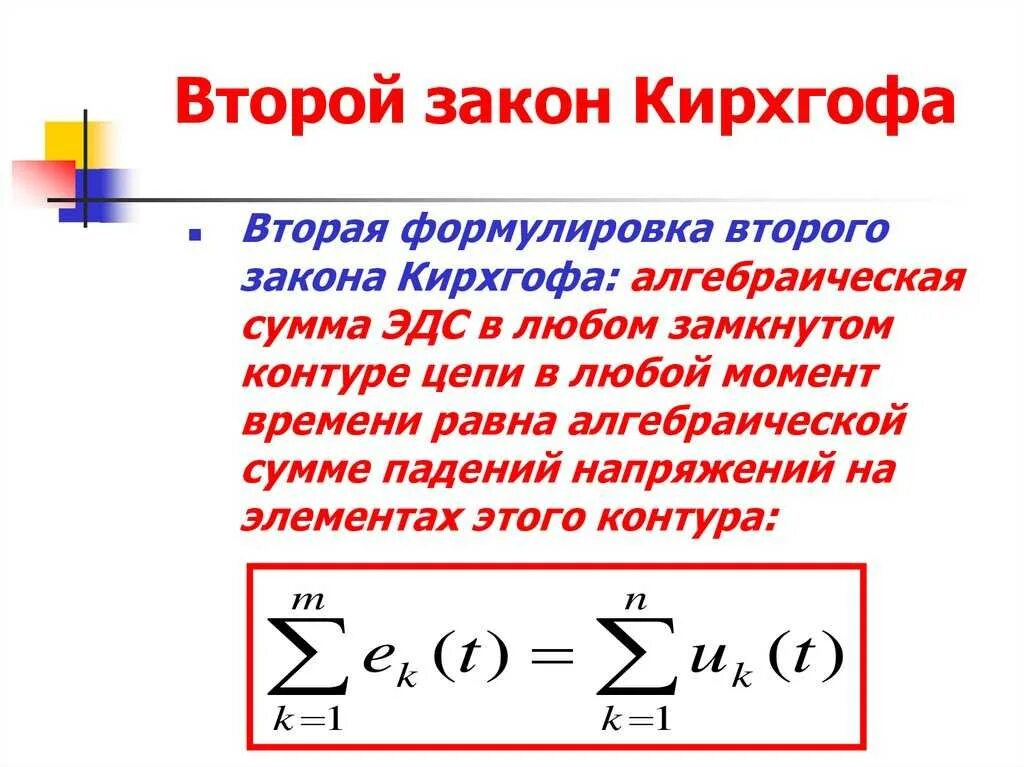 Второй закон Кирхгофа

Вторая формулировка второго закона Кирхгофа: алгебраическая сумма ЭДС в любом замкнутом контуре цепи в любой момент времени равна алгебраической сумме падений напряжений на элементах этого контура:

$\sum_{k=1}^{m} e_k(t) = \sum_{k=1}^{n} u_k(t)$